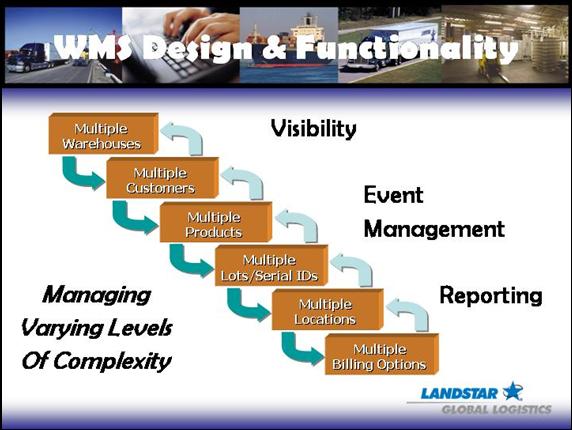 WMS Design & Functionality

Multiple Warehouses

Multiple Customers

Multiple Products

Multiple Lots/Serial IDs

Multiple Locations

Multiple Billing Options

Visibility

Event Management

Reporting

Managing Varying Levels Of Complexity

LANDSTAR GLOBAL LOGISTICS